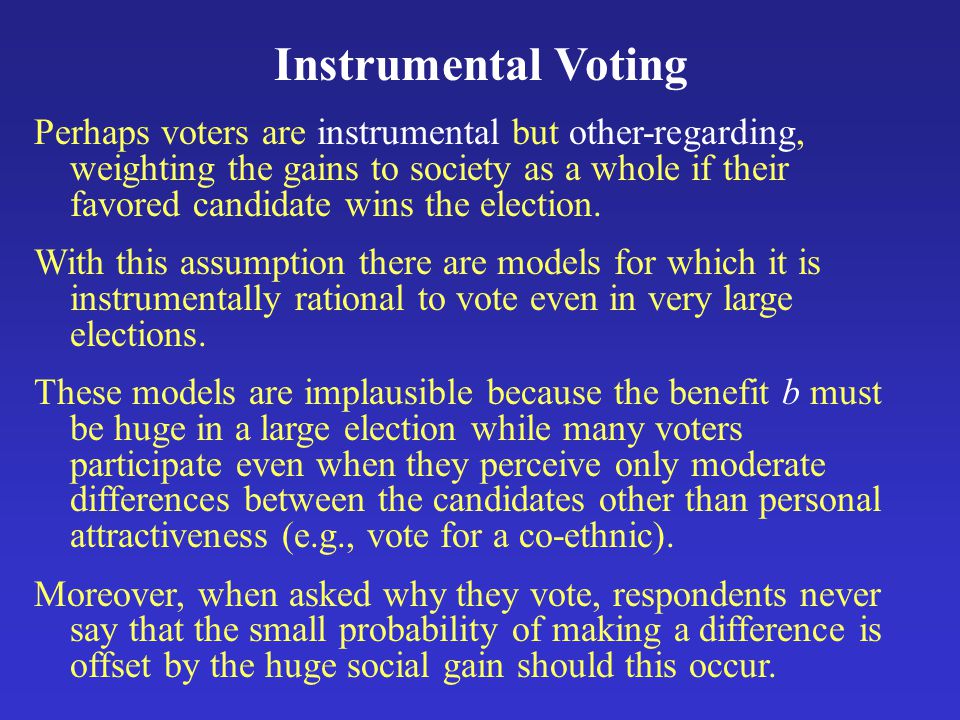 Instrumental Voting

Perhaps voters are instrumental but other-regarding, weighting the gains to society as a whole if their favored candidate wins the election.

With this assumption there are models for which it is instrumentally rational to vote even in very large elections.

These models are implausible because the benefit $b$ must be huge in a large election while many voters participate even when they perceive only moderate differences between the candidates other than personal attractiveness (e.g., vote for a co-ethnic).

Moreover, when asked why they vote, respondents never say that the small probability of making a difference is offset by the huge social gain should this occur.